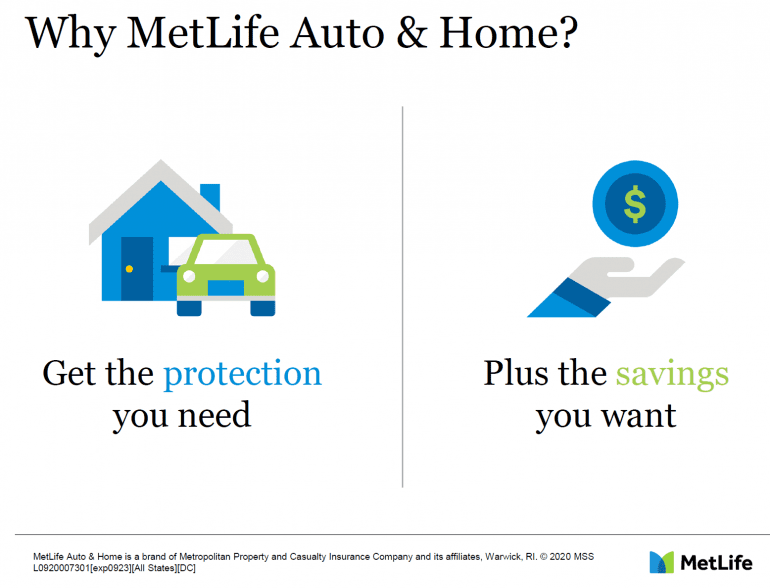 Why MetLife Auto & Home?

$

Get the protection you need

Plus the savings you want

MetLife Auto & Home is a brand of Metropolitan Property and Casualty Insurance Company and its affiliates, Warwick, RI. © 2020 MSS
L0920007301[exp0923][All States][DC]

MetLife